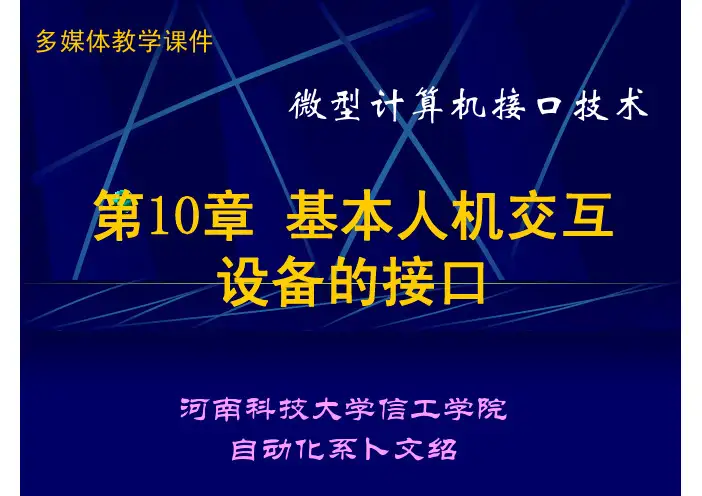 多媒体教学课件

微型计算机接口技术

第10章 基本人机交互设备的接口

河南科技大学信工学院
自动化系卜文绍